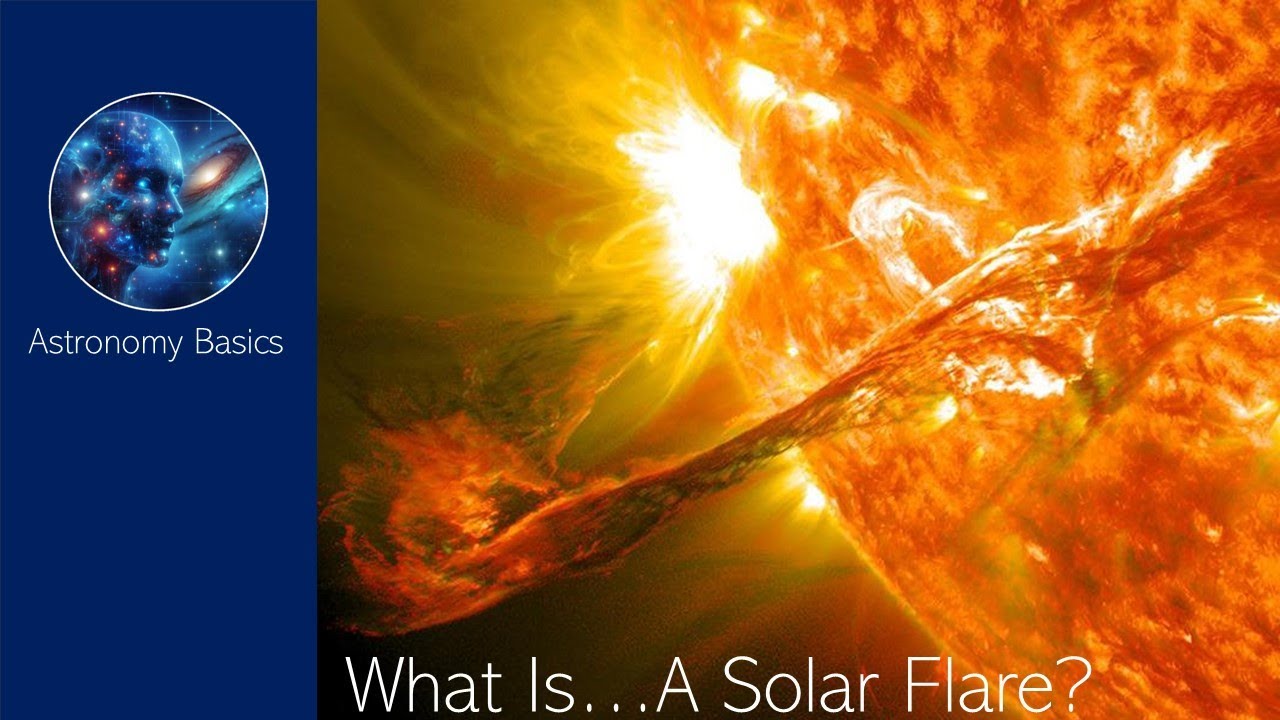 Astronomy Basics

What Is...A Solar Flare?